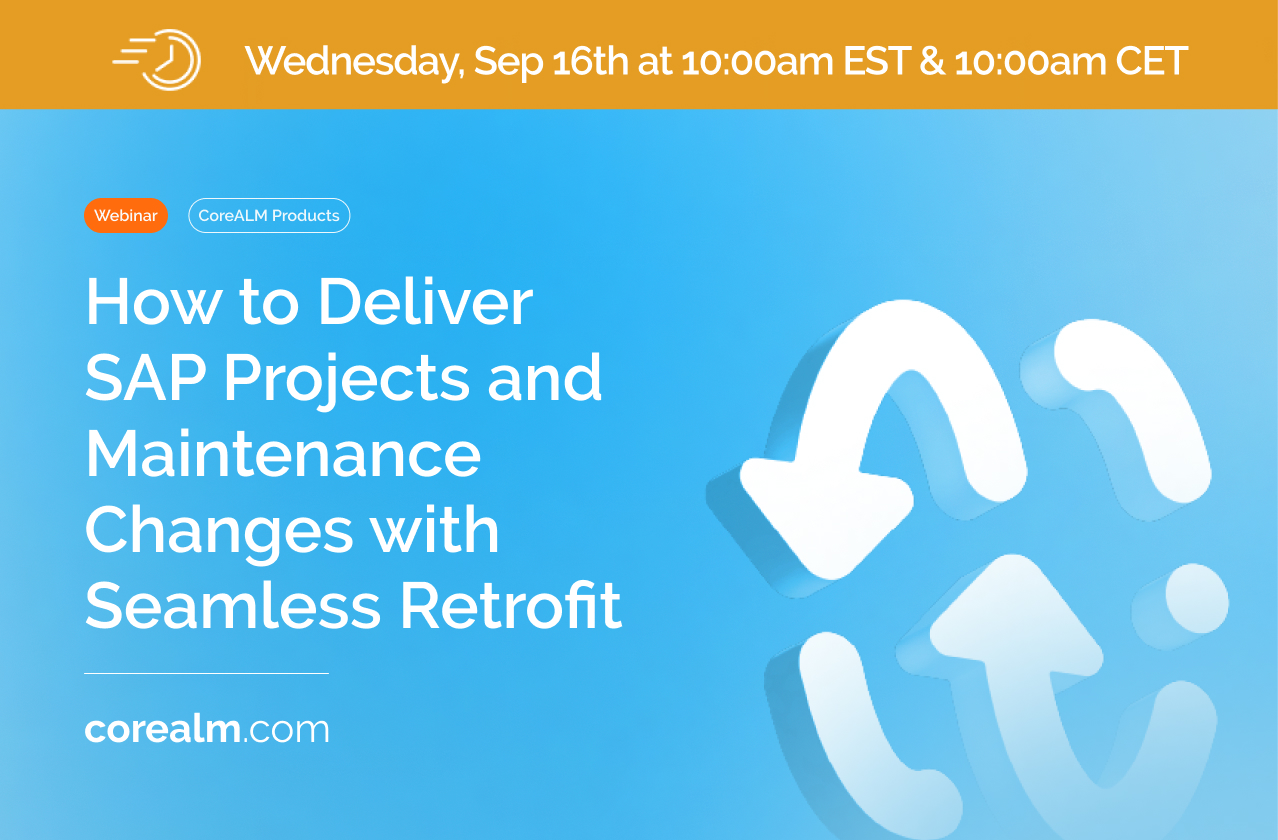 Wednesday, Sep 16th at 10:00am EST & 10:00am CET

Webinar

CoreALM Products

How to Deliver SAP Projects and Maintenance Changes with Seamless Retrofit

corealm.com